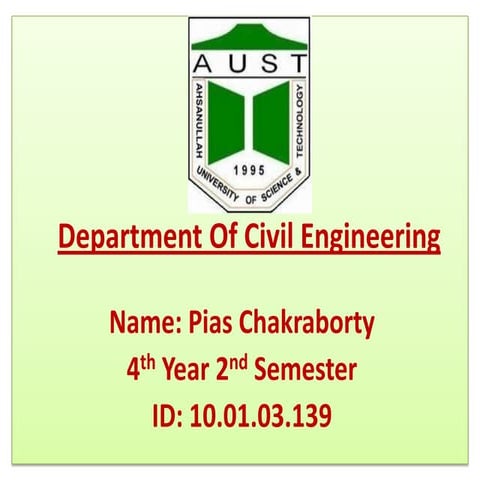 AUST

AHSANULLAH UNIVERSITY OF SCIENCE & TECHNOLOGY

1995

Department Of Civil Engineering

Name: Pias Chakraborty

4$^{th}$ Year 2$^{nd}$ Semester

ID: 10.01.03.139